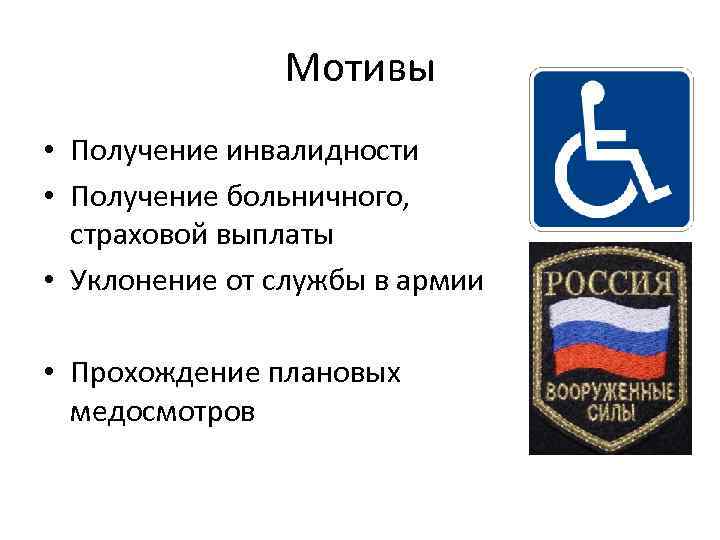 Мотивы

• Получение инвалидности
• Получение больничного, страховой выплаты
• Уклонение от службы в армии

• Прохождение плановых медосмотров

РОССИЯ
ВООРУЖЕННЫЕ СИЛЫ